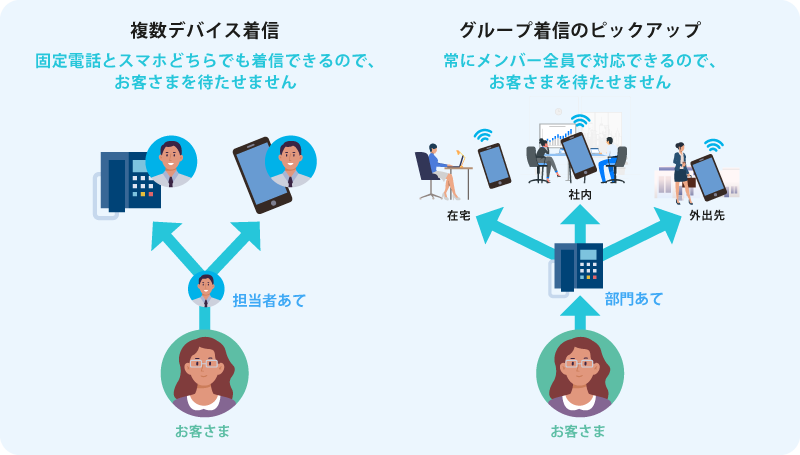 複数デバイス着信

固定電話とスマホどちらでも着信できるので、お客さまを待たせません

担当者あて

お客さま

グループ着信のピックアップ

常にメンバー全員で対応できるので、お客さまを待たせません

在宅

社内

外出先

部門あて

お客さま